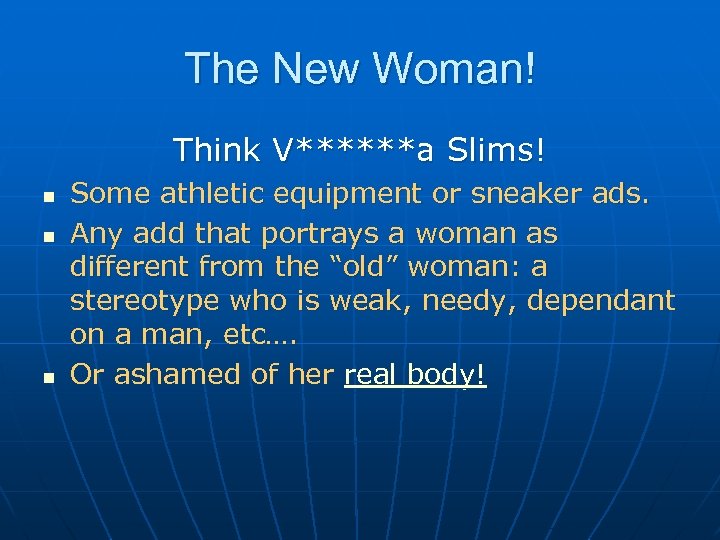 The New Woman!

Think V******a Slims!

- Some athletic equipment or sneaker ads.
- Any add that portrays a woman as different from the “old” woman: a stereotype who is weak, needy, dependant on a man, etc….
- Or ashamed of her real body!